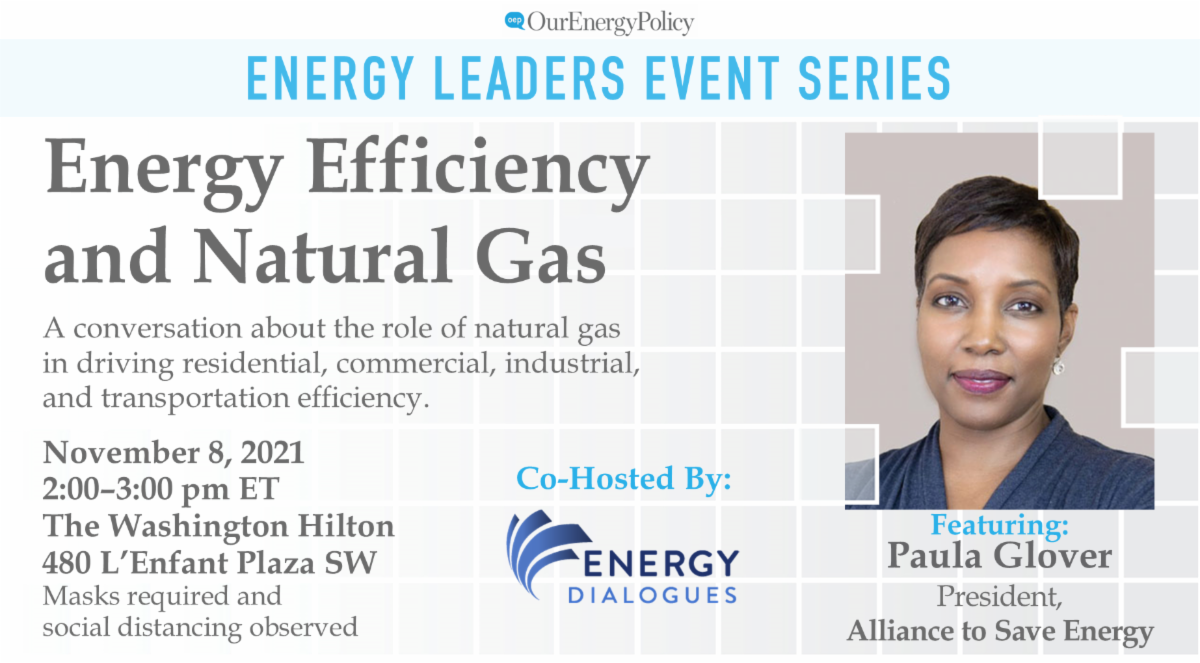 OEP OurEnergyPolicy

ENERGY LEADERS EVENT SERIES

Energy Efficiency and Natural Gas

A conversation about the role of natural gas in driving residential, commercial, industrial, and transportation efficiency.

November 8, 2021
2:00–3:00 pm ET
The Washington Hilton
480 L'Enfant Plaza SW
Masks required and social distancing observed

Co-Hosted By:

ENERGY DIALOGUES

Featuring:
Paula Glover
President,
Alliance to Save Energy